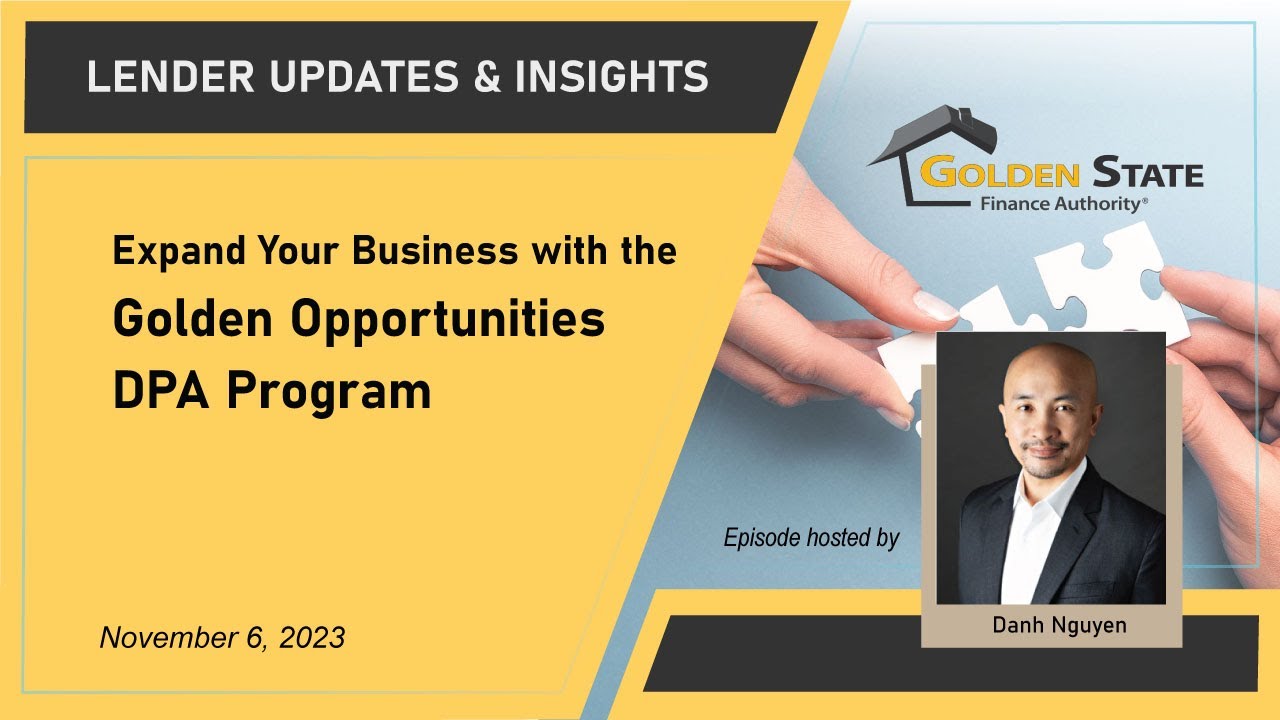 LENDER UPDATES & INSIGHTS

GOLDEN STATE
Finance Authority®

Expand Your Business with the
Golden Opportunities
DPA Program

Episode hosted by

Danh Nguyen

November 6, 2023